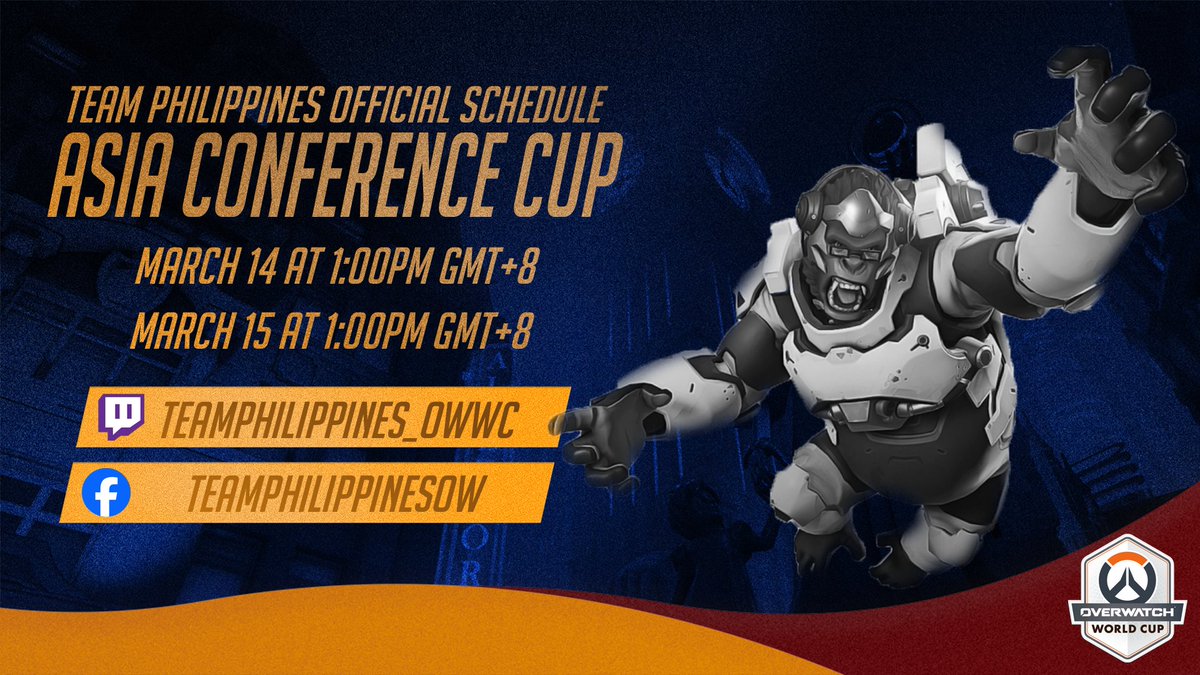 TEAM PHILIPPINES OFFICIAL SCHEDULE
ASIA CONFERENCE CUP

MARCH 14 AT 1:00PM GMT+8
MARCH 15 AT 1:00PM GMT+8

TEAMPHILIPPINES_OWWC
TEAMPHILIPPINESOW

OVERWATCH WORLD CUP